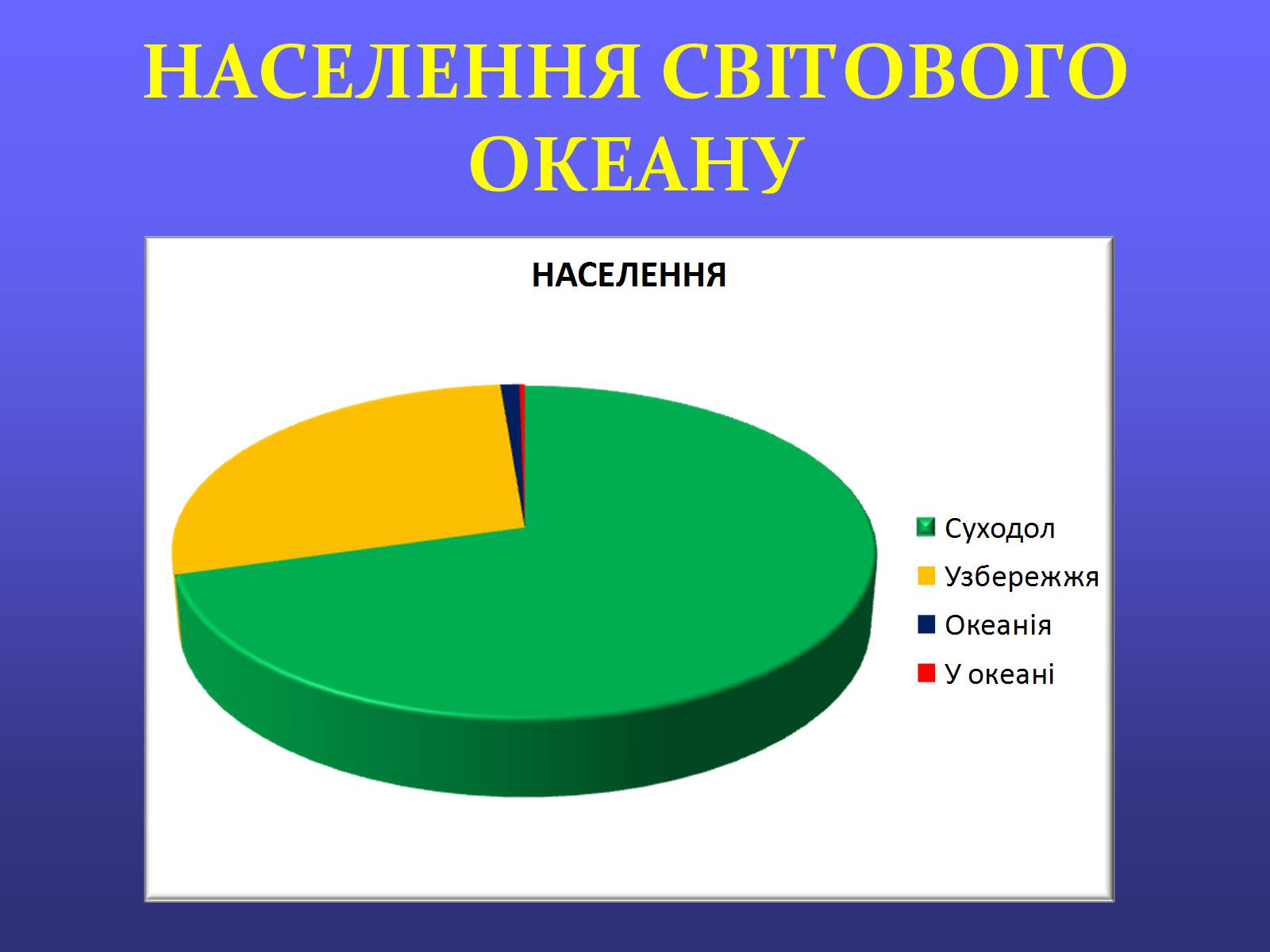 НАСЕЛЕННЯ СВІТОВОГО ОКЕАНУ

НАСЕЛЕННЯ

Суходол
Узбережжя
Океанія
У океані